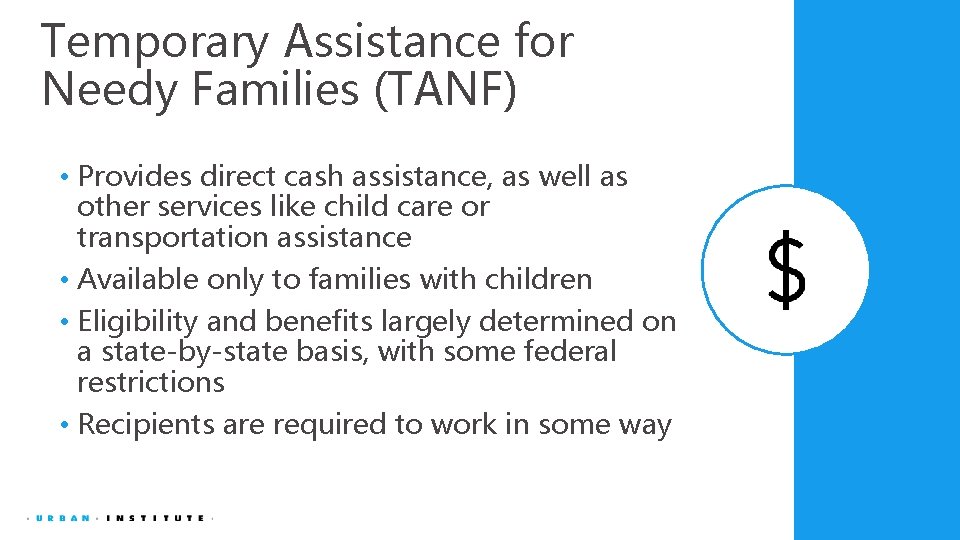 Temporary Assistance for Needy Families (TANF)

• Provides direct cash assistance, as well as other services like child care or transportation assistance
• Available only to families with children
• Eligibility and benefits largely determined on a state-by-state basis, with some federal restrictions
• Recipients are required to work in some way

$

· URBAN · INSTITUTE ·